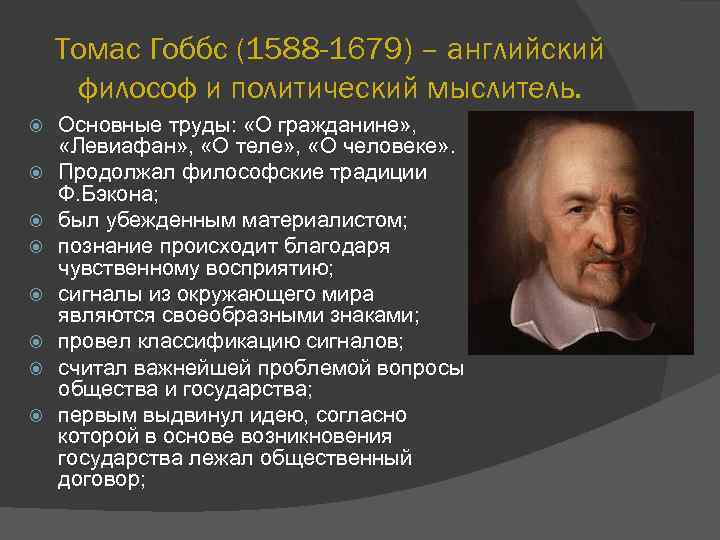 Томас Гоббс (1588-1679) – английский философ и политический мыслитель.

Основные труды: «О гражданине», «Левиафан», «О теле», «О человеке».
Продолжал философские традиции Ф.Бэкона;
был убежденным материалистом;
познание происходит благодаря чувственному восприятию;
сигналы из окружающего мира являются своеобразными знаками;
провел классификацию сигналов;
считал важнейшей проблемой вопросы общества и государства;
первым выдвинул идею, согласно которой в основе возникновения государства лежал общественный договор;